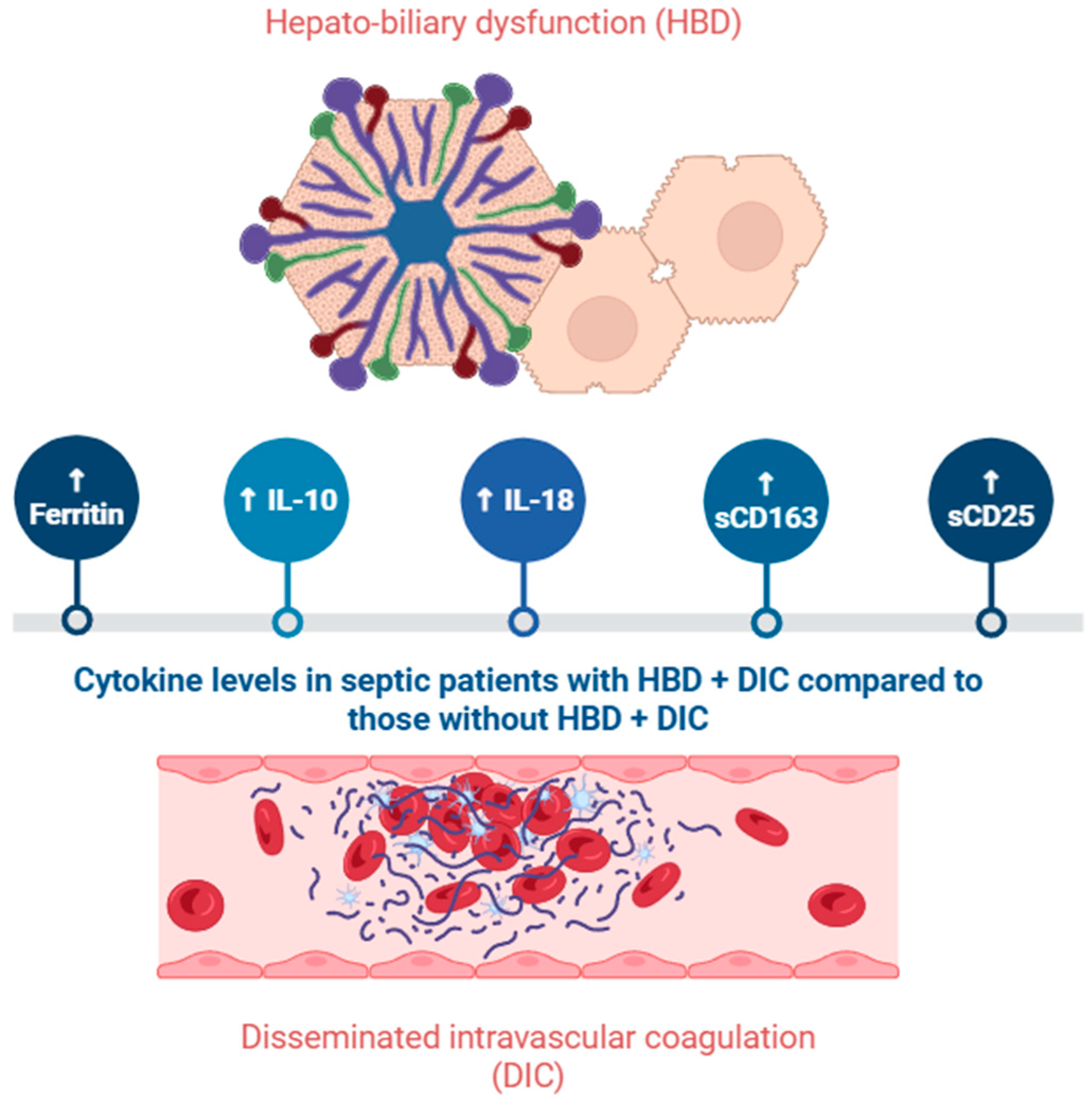 Hepato-biliary dysfunction (HBD)

↑ Ferritin

↑ IL-10

↑ IL-18

↑ sCD163

↑ sCD25

Cytokine levels in septic patients with HBD + DIC compared to those without HBD + DIC

Disseminated intravascular coagulation (DIC)